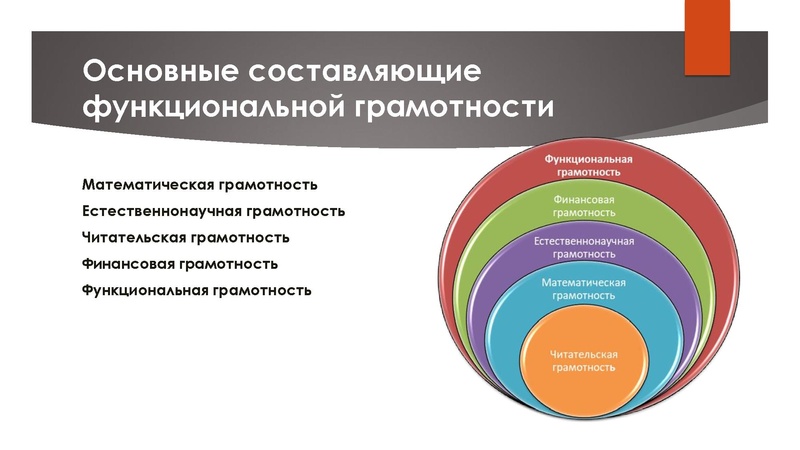 Основные составляющие функциональной грамотности

Математическая грамотность
Естественнонаучная грамотность
Читательская грамотность
Финансовая грамотность
Функциональная грамотность

Функциональная грамотность
Финансовая грамотность
Естественнонаучная грамотность
Математическая грамотность
Читательская грамотность